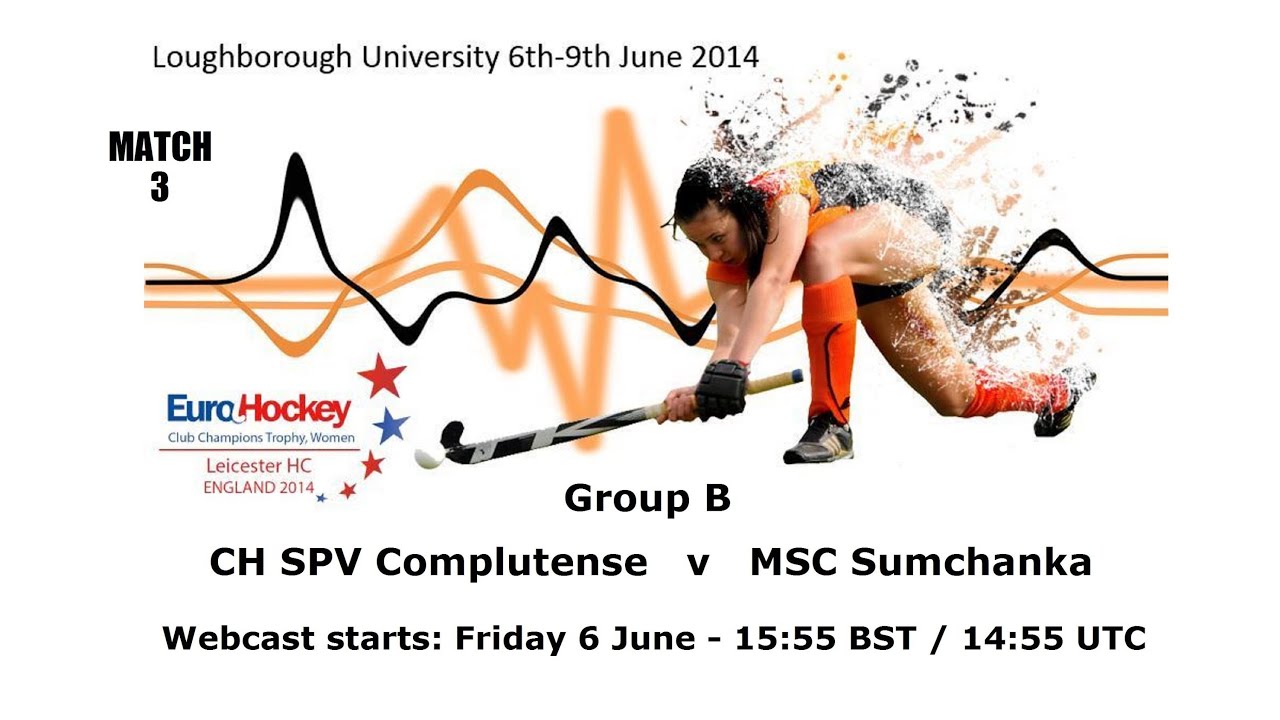 Loughborough University 6th-9th June 2014

MATCH 3

EuroHockey
Club Champions Trophy, Women
Leicester HC
ENGLAND 2014

Group B

CH SPV Complutense v MSC Sumchanka

Webcast starts: Friday 6 June - 15:55 BST / 14:55 UTC